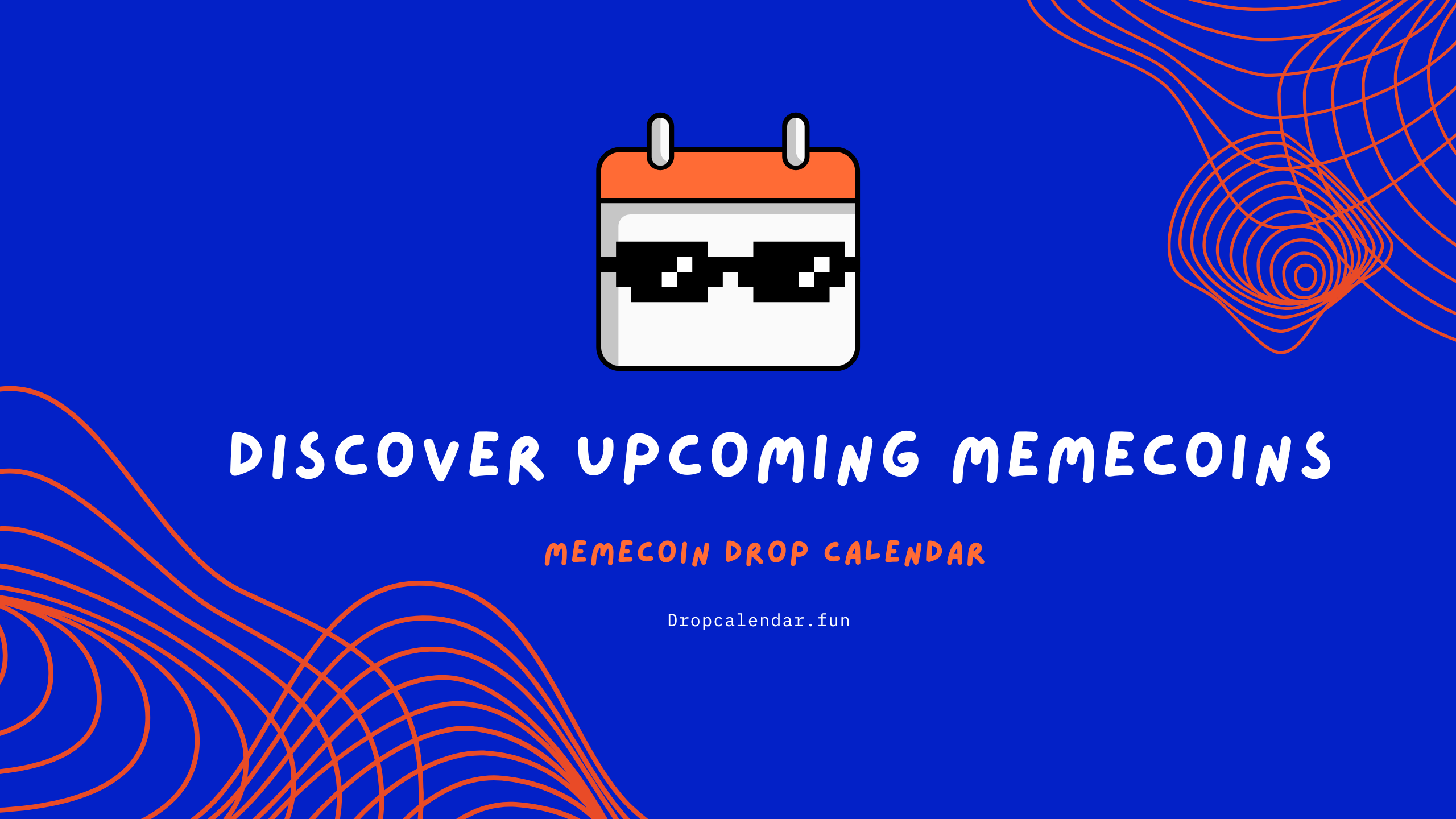 DISCOVER UPCOMING MEMECOINS

MEMECOIN DROP CALENDAR

Dropcalendar.fun